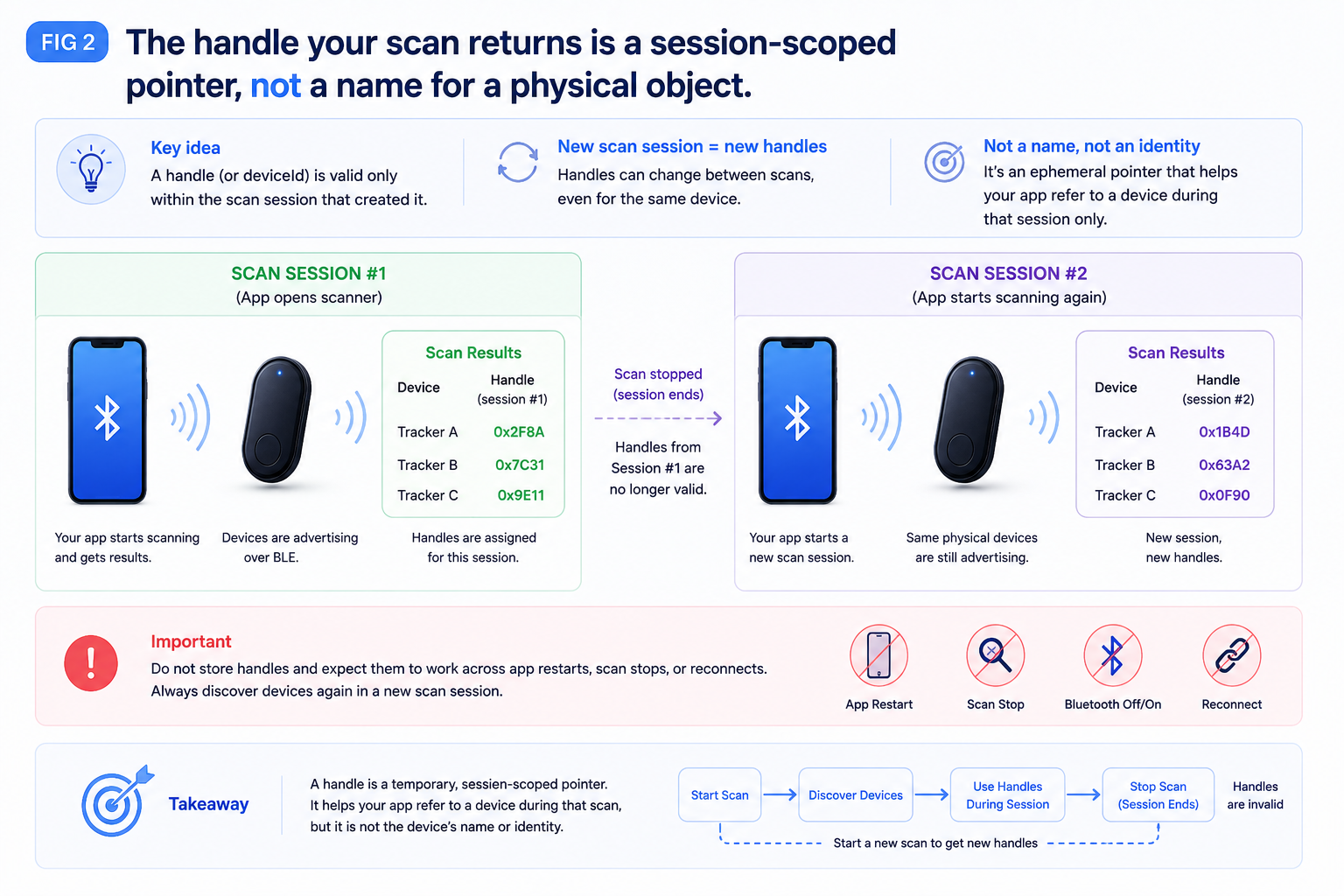 FIG 2 The handle your scan returns is a session-scoped pointer, not a name for a physical object.

Key idea
A handle (or deviceId) is valid only within the scan session that created it.

New scan session = new handles
Handles can change between scans, even for the same device.

Not a name, not an identity
It's an ephemeral pointer that helps your app refer to a device during that session only.

SCAN SESSION #1
(App opens scanner)

Scan Results

| Device | Handle (session #1) |
|---|---|
| Tracker A | 0x2F8A |
| Tracker B | 0x7C31 |
| Tracker C | 0x9E11 |

Your app starts scanning and gets results.

Devices are advertising over BLE.

Handles are assigned for this session.

Scan stopped (session ends)

Handles from Session #1 are no longer valid.

SCAN SESSION #2
(App starts scanning again)

Scan Results

| Device | Handle (session #2) |
|---|---|
| Tracker A | 0x1B4D |
| Tracker B | 0x63A2 |
| Tracker C | 0x0F90 |

Your app starts a new scan session.

Same physical devices are still advertising.

New session, new handles.

Important
Do not store handles and expect them to work across app restarts, scan stops, or reconnects.
Always discover devices again in a new scan session.

App Restart
Scan Stop
Bluetooth Off/On
Reconnect

Takeaway

A handle is a temporary, sessien-scoped pointer.
It helps your app refer to a device during that scan, but it is not the device's name or identity.

Start Scan
Discover Devices
Use Handles During Session
Stop Scan (Session Ends)
Handles are invalid
Start a new scan to get new handles